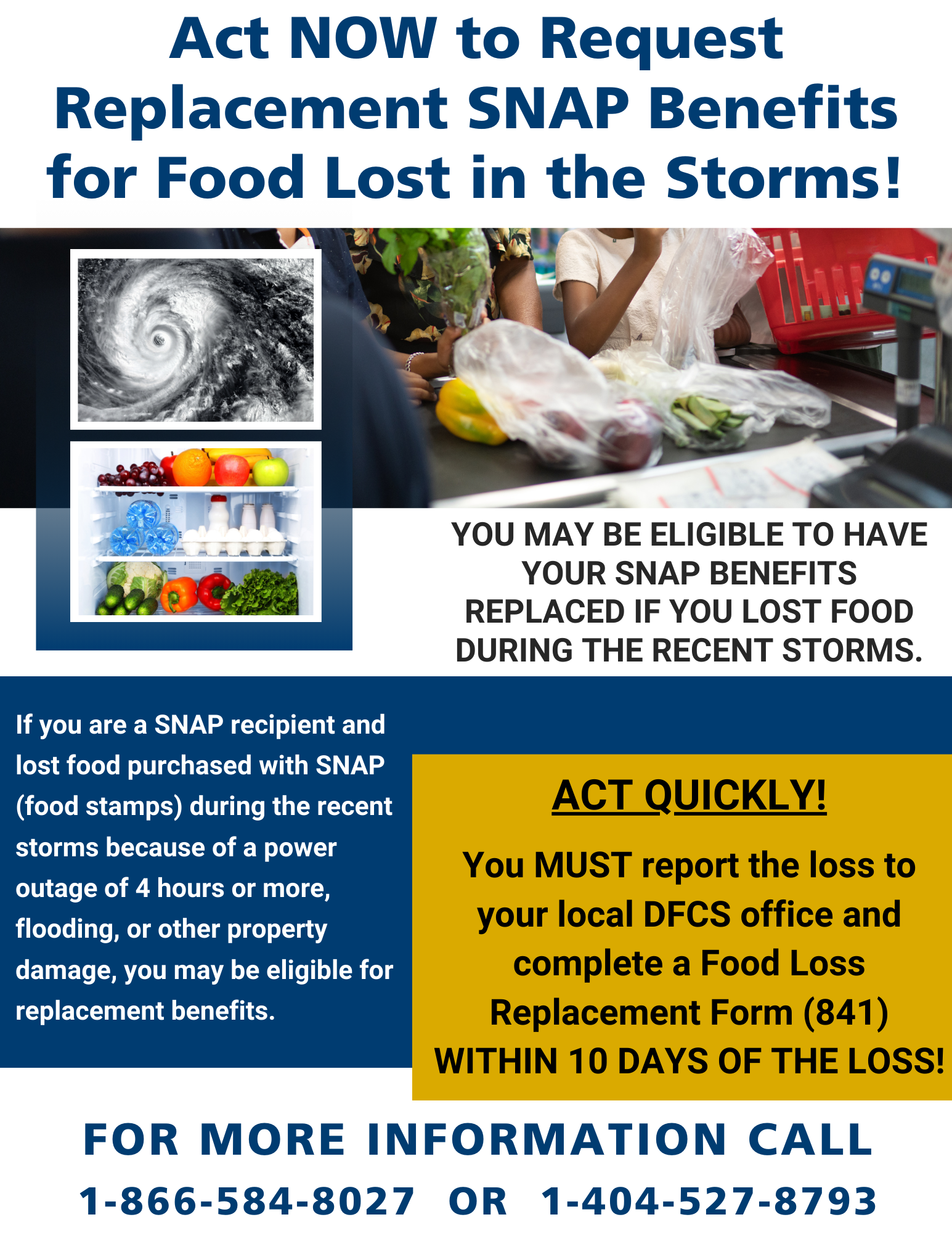 Act NOW to Request Replacement SNAP Benefits for Food Lost in the Storms!

YOU MAY BE ELIGIBLE TO HAVE YOUR SNAP BENEFITS REPLACED IF YOU LOST FOOD DURING THE RECENT STORMS.

If you are a SNAP recipient and lost food purchased with SNAP (food stamps) during the recent storms because of a power outage of 4 hours or more, flooding, or other property damage, you may be eligible for replacement benefits.

ACT QUICKLY!

You MUST report the loss to your local DFCS office and complete a Food Loss Replacement Form (841) WITHIN 10 DAYS OF THE LOSS!

FOR MORE INFORMATION CALL

1-866-584-8027 OR 1-404-527-8793